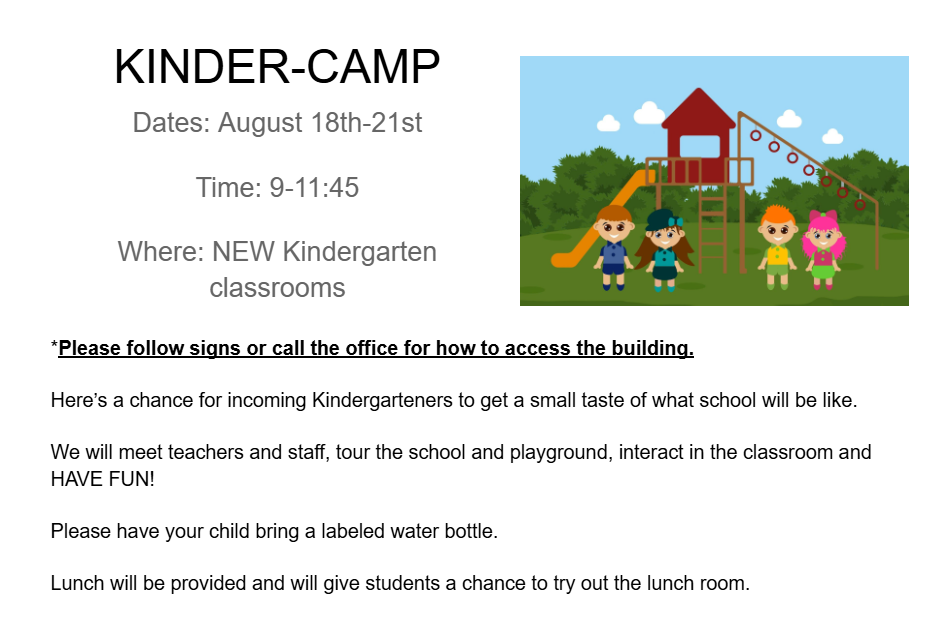 KINDER-CAMP

Dates: August 18th-21st

Time: 9-11:45

Where: NEW Kindergarten classrooms

*Please follow signs or call the office for how to access the building.

Here's a chance for incoming Kindergarteners to get a small taste of what school will be like.

We will meet teachers and staff, tour the school and playground, interact in the classroom and HAVE FUN!

Please have your child bring a labeled water bottle.

Lunch will be provided and will give students a chance to try out the lunch room.